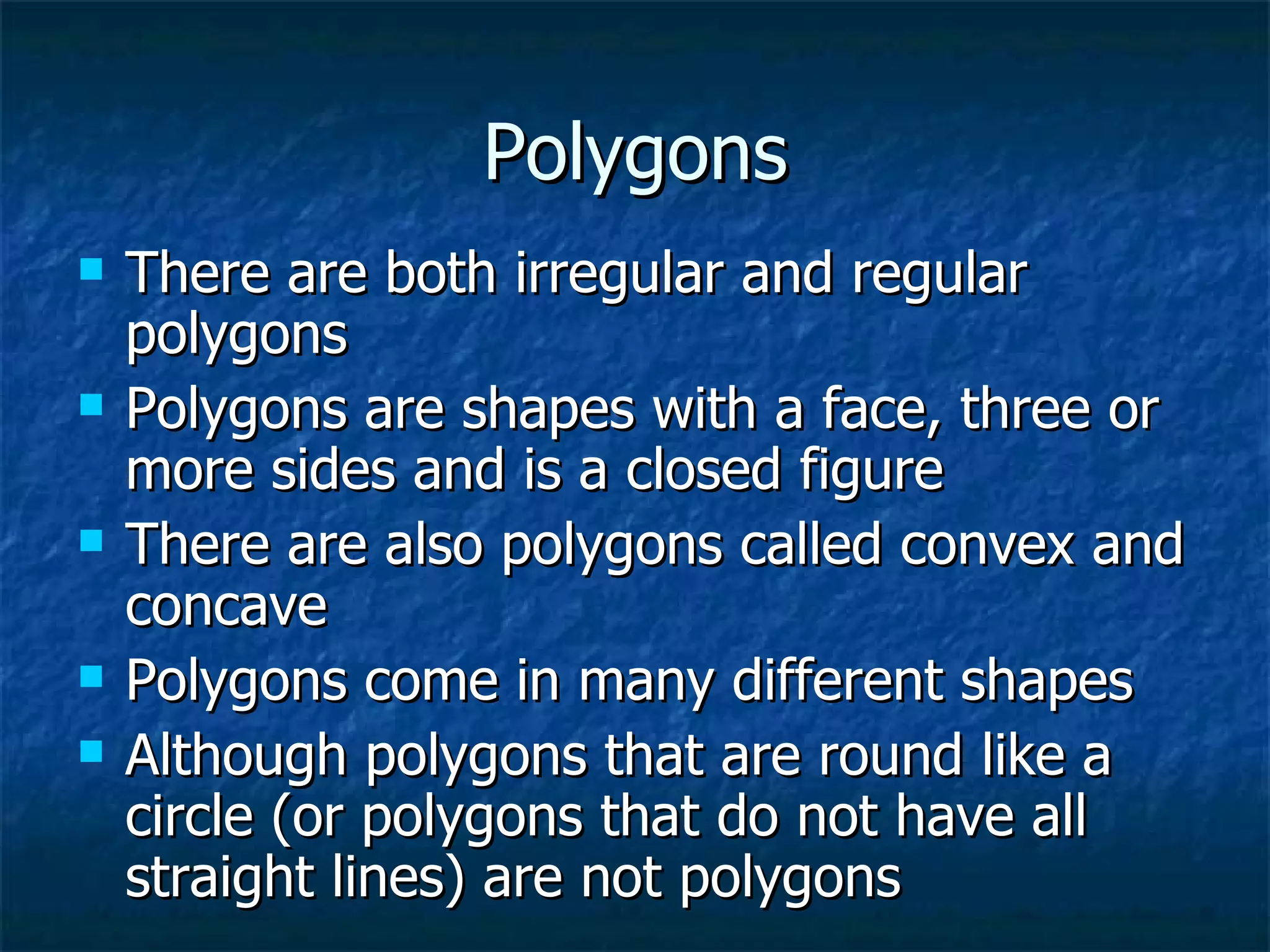 Polygons

- There are both irregular and regular polygons
- Polygons are shapes with a face, three or more sides and is a closed figure
- There are also polygons called convex and concave
- Polygons come in many different shapes
- Although polygons that are round like a circle (or polygons that do not have all straight lines) are not polygons